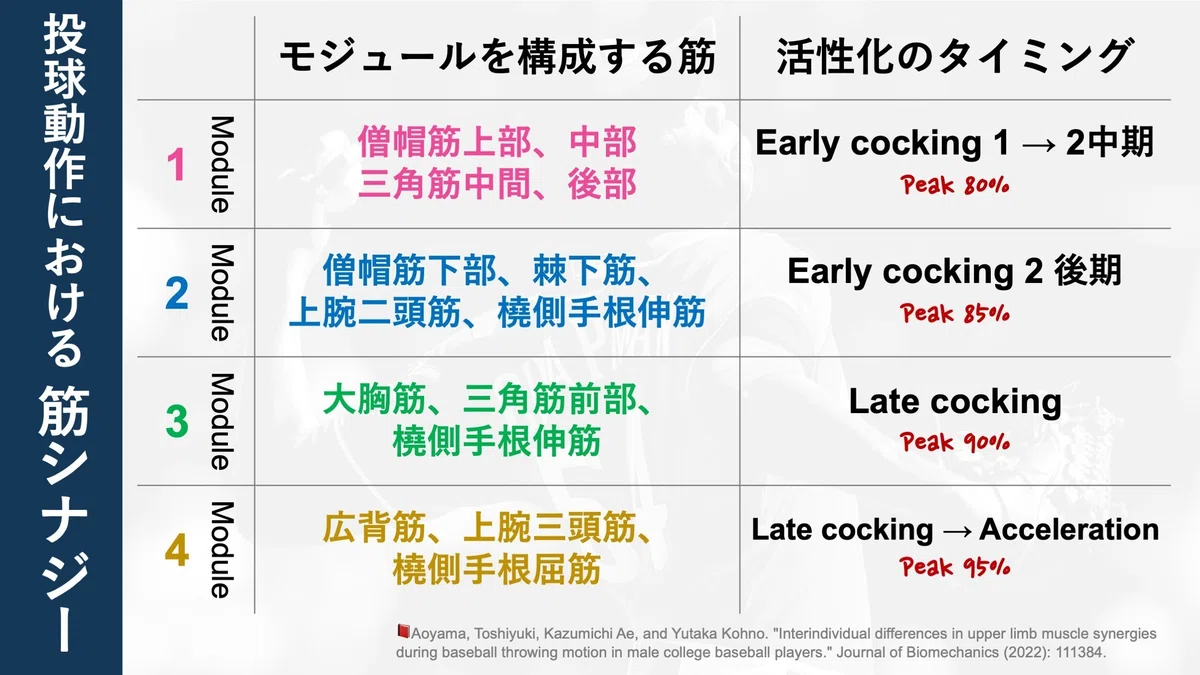 投球動作における 筋シナジー

| | モジュールを構成する筋 | 活性化のタイミング |
|---|---|---|
| 1 Module | 僧帽筋上部、中部 三角筋中間、後部 | Early cocking 1 → 2中期 Peak 80% |
| 2 Module | 僧帽筋下部、棘下筋、上腕二頭筋、橈側手根伸筋 | Early cocking 2 後期 Peak 85% |
| 3 Module | 大胸筋、三角筋前部、橈側手根伸筋 | Late cocking Peak 90% |
| 4 Module | 広背筋、上腕三頭筋、橈側手根屈筋 | Late cocking → Acceleration Peak 95% |

Aoyama, Toshiyuki, Kazumichi Ae, and Yutaka Kohno. "Interindividual differences in upper limb muscle synergies during baseball throwing motion in male college baseball players." Journal of Biomechanics (2022): 111384.